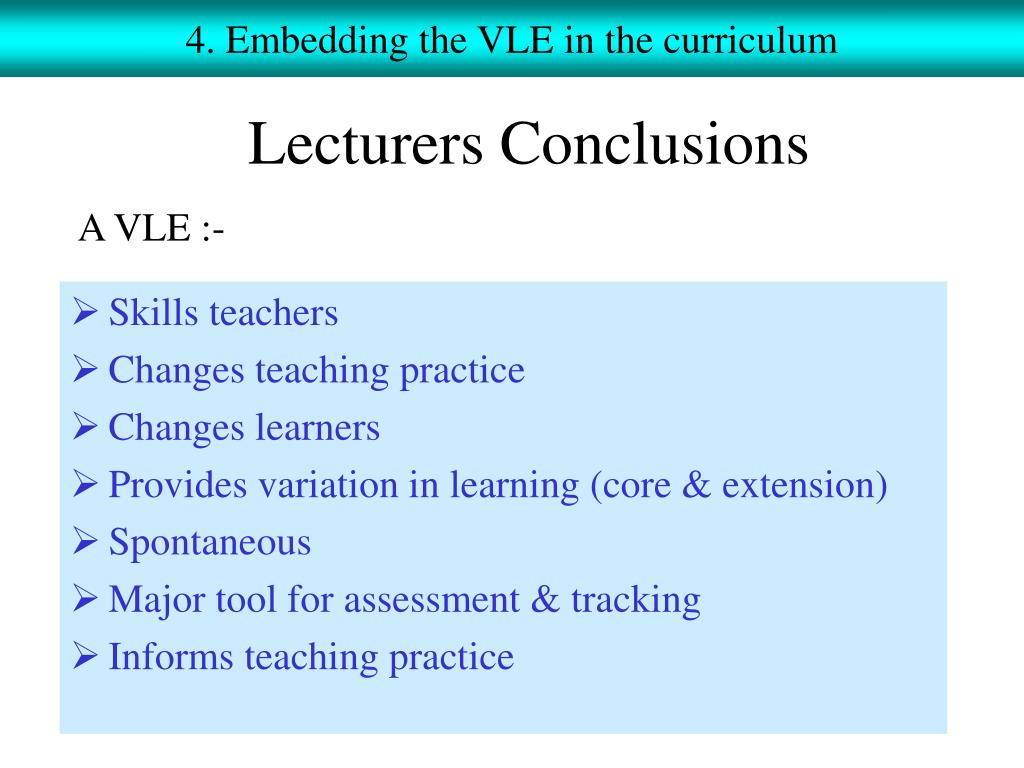 4. Embedding the VLE in the curriculum

Lecturers Conclusions

A VLE :-

➢ Skills teachers
➢ Changes teaching practice
➢ Changes learners
➢ Provides variation in learning (core & extension)
➢ Spontaneous
➢ Major tool for assessment & tracking
➢ Informs teaching practice